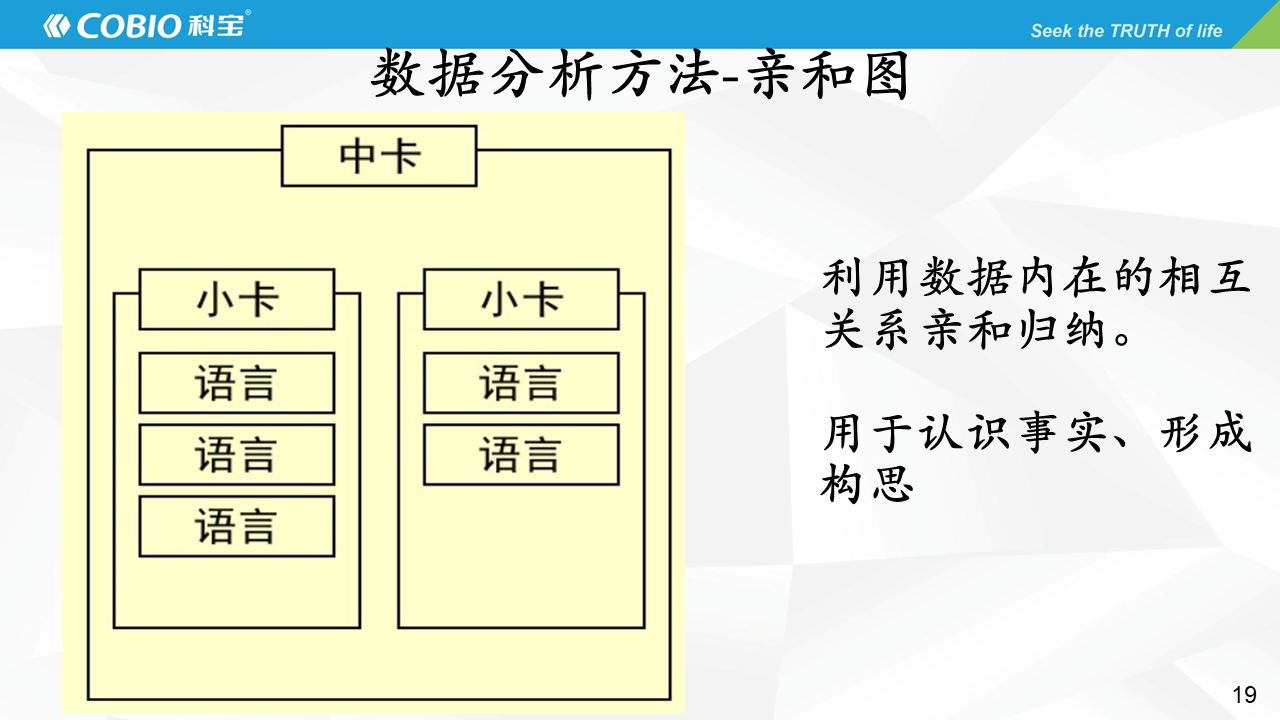 COBIO 科宝®

Seek the TRUTH of life

数据分析方法-亲和图

中卡

小卡

语言

语言

语言

小卡

语言

语言

利用数据内在的相互关系亲和归纳。

用于认识事实、形成构思

19